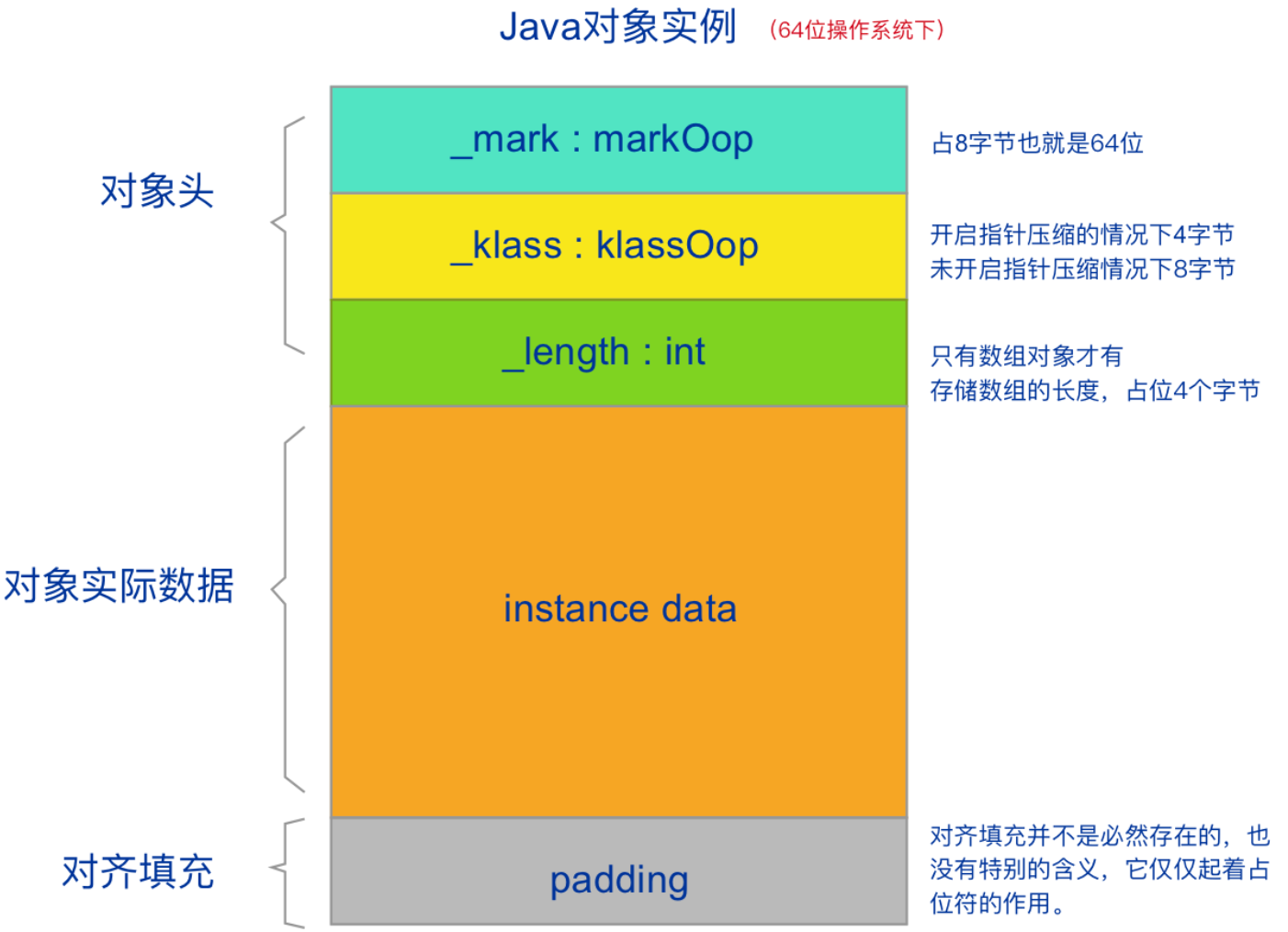 Java对象实例 （64位操作系统下）

对象头

_mark : markOop

占8字节也就是64位

_klass : klassOop

开启指针压缩的情况下4字节
未开启指针压缩情况下8字节

_length : int

只有数组对象才有
存储数组的长度，占位4个字节

对象实际数据

instance data

对齐填充

padding

对齐填充并不是必然存在的，也没有特别的含义，它仅仅起着占位符的作用。